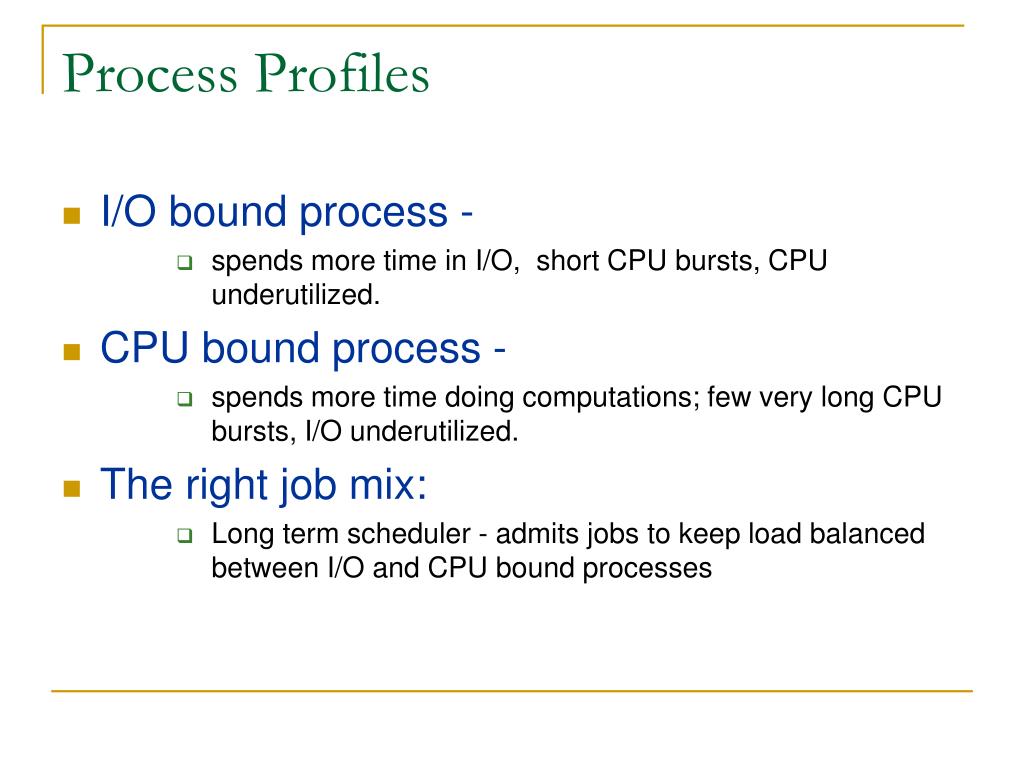 Process Profiles

I/O bound process -

spends more time in I/O,  short CPU bursts, CPU underutilized.

CPU bound process -

spends more time doing computations; few very long CPU bursts, I/O underutilized.

The right job mix:

Long term scheduler - admits jobs to keep load balanced between I/O and CPU bound processes